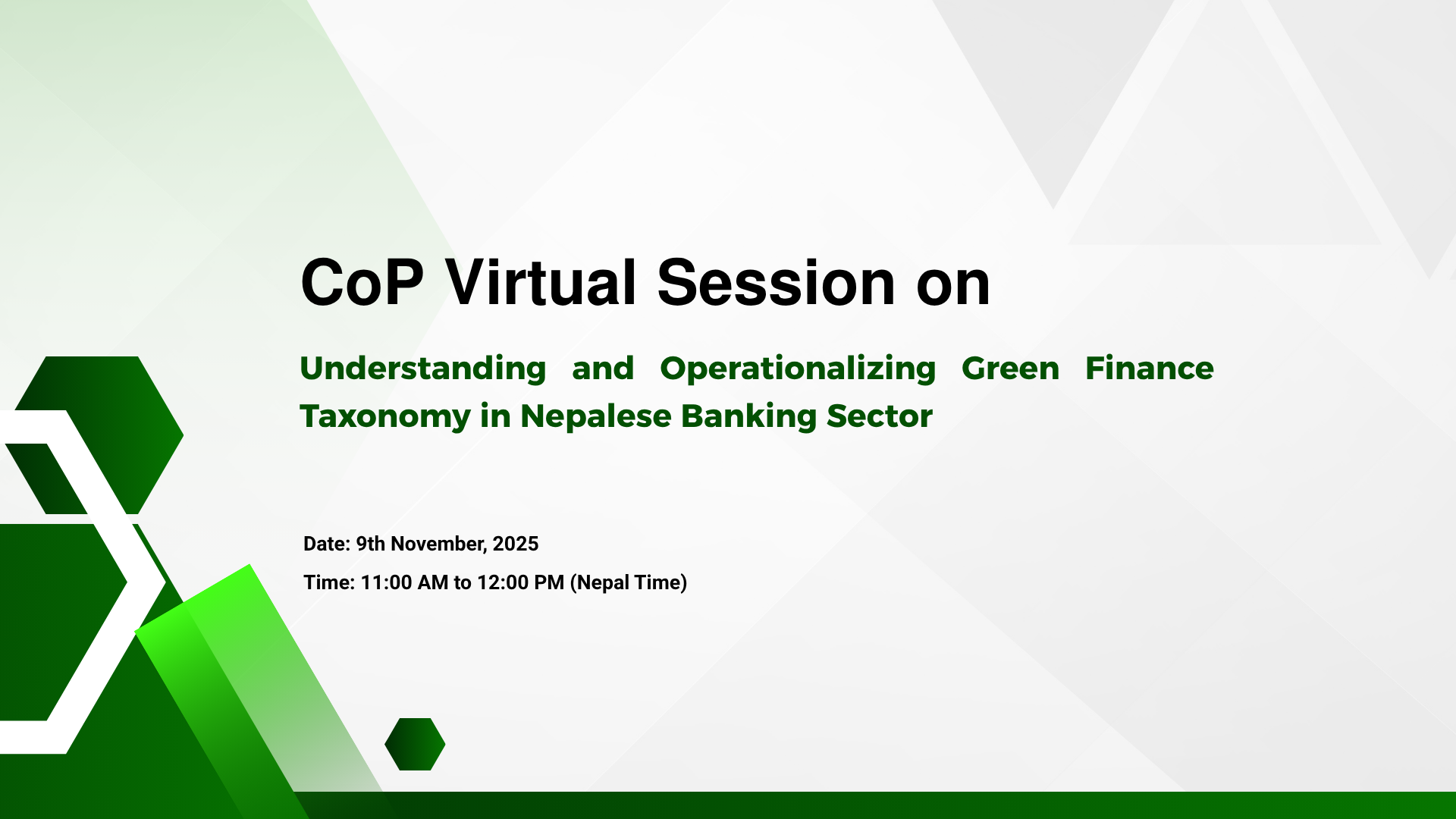 CoP Virtual Session on

Understanding and Operationalizing Green Finance Taxonomy in Nepalese Banking Sector

Date: 9th November, 2025

Time: 11:00 AM to 12:00 PM (Nepal Time)